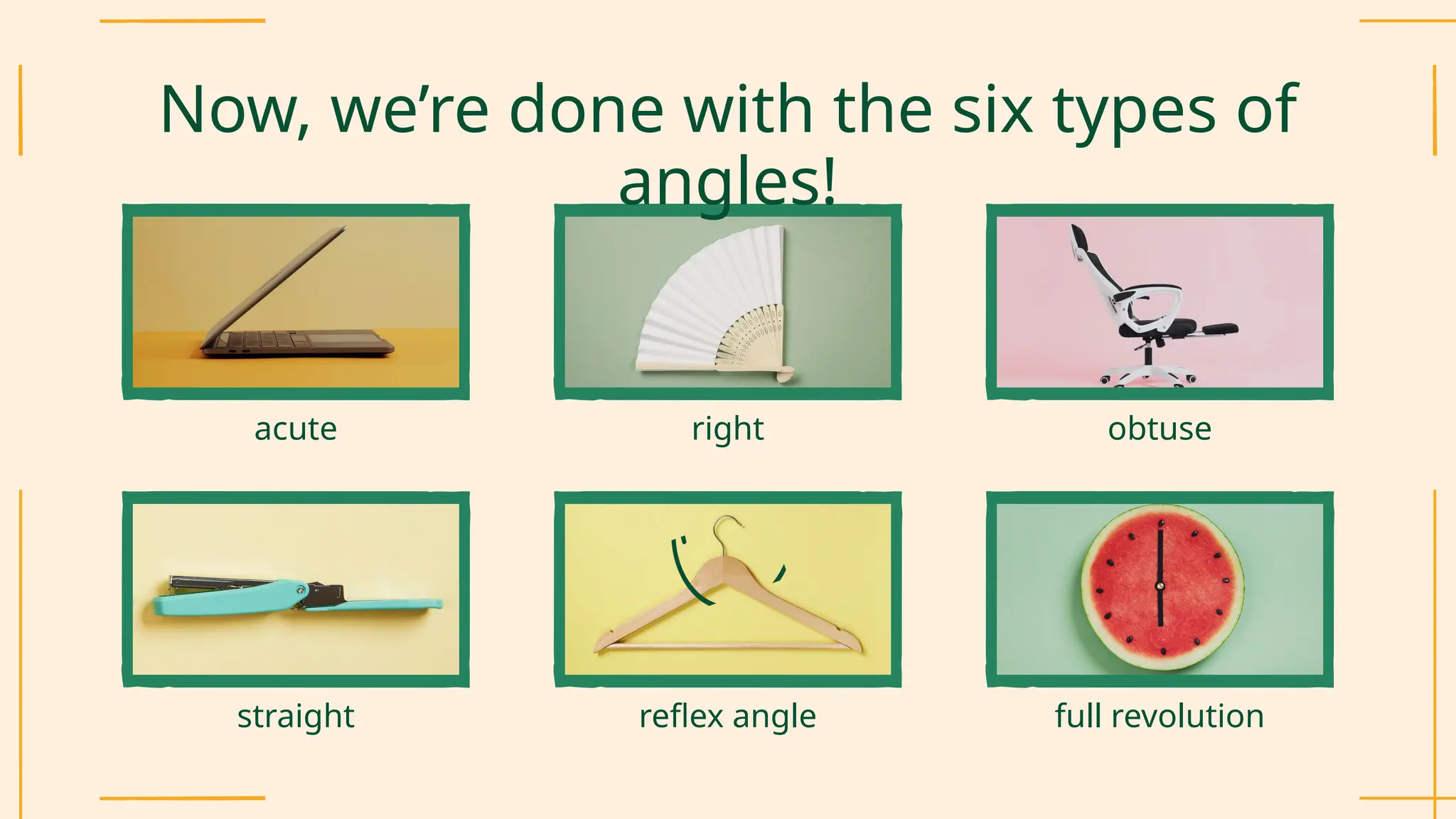 Now, we’re done with the six types of angles!

acute

right

obtuse

straight

reflex angle

full revolution